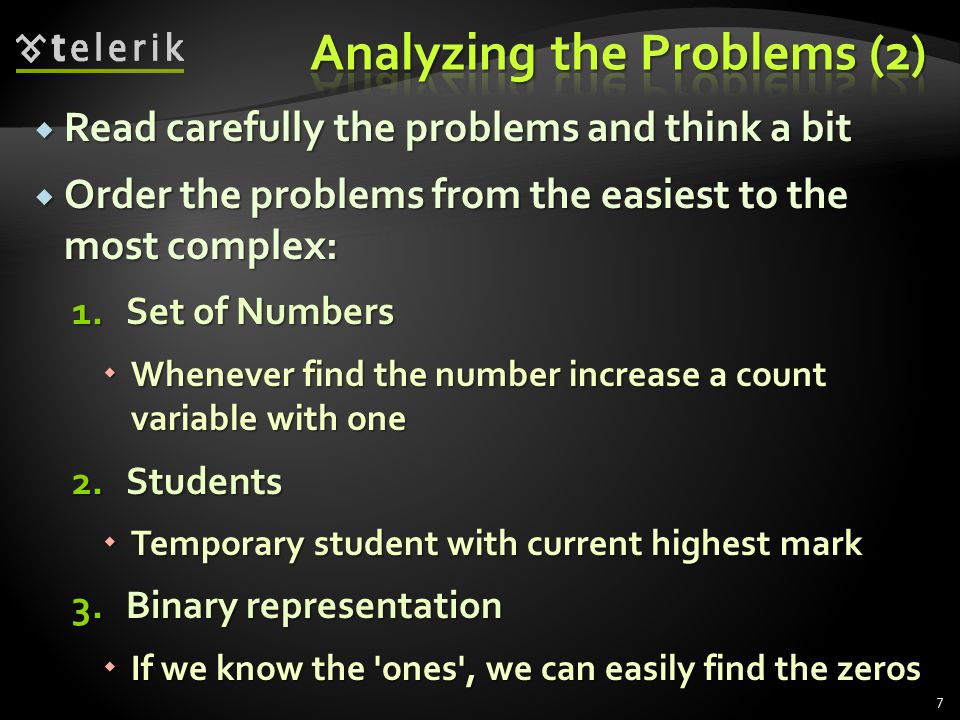 telerik

Analyzing the Problems (2)

Read carefully the problems and think a bit

Order the problems from the easiest to the most complex:

1. Set of Numbers

Whenever find the number increase a count variable with one

2. Students

Temporary student with current highest mark

3. Binary representation

If we know the 'ones', we can easily find the zeros

7